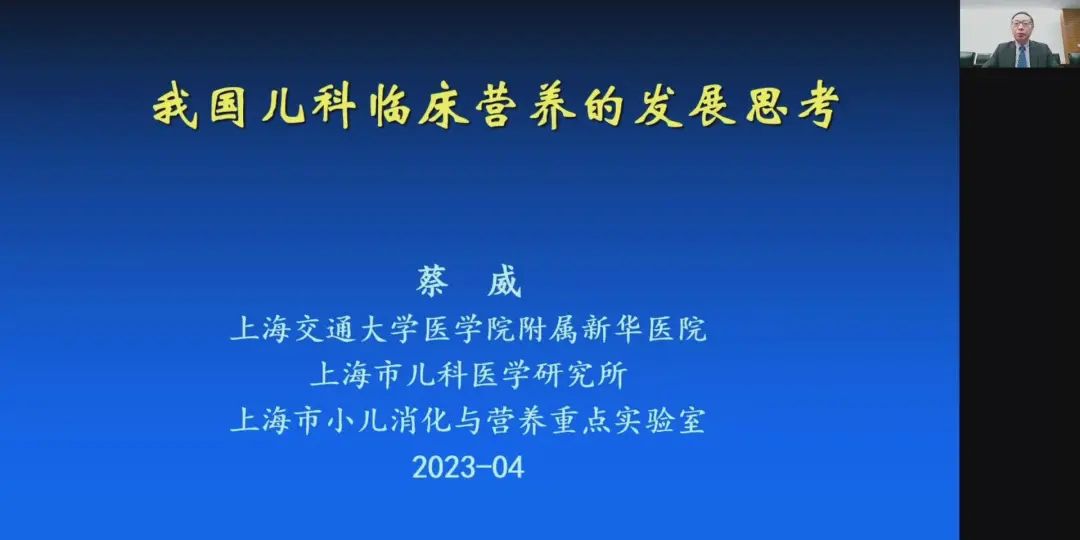 我国儿科临床营养的发展思考

蔡 威
上海交通大学医学院附属新华医院
上海市儿科医学研究所
上海市小儿消化与营养重点实验室
2023-04